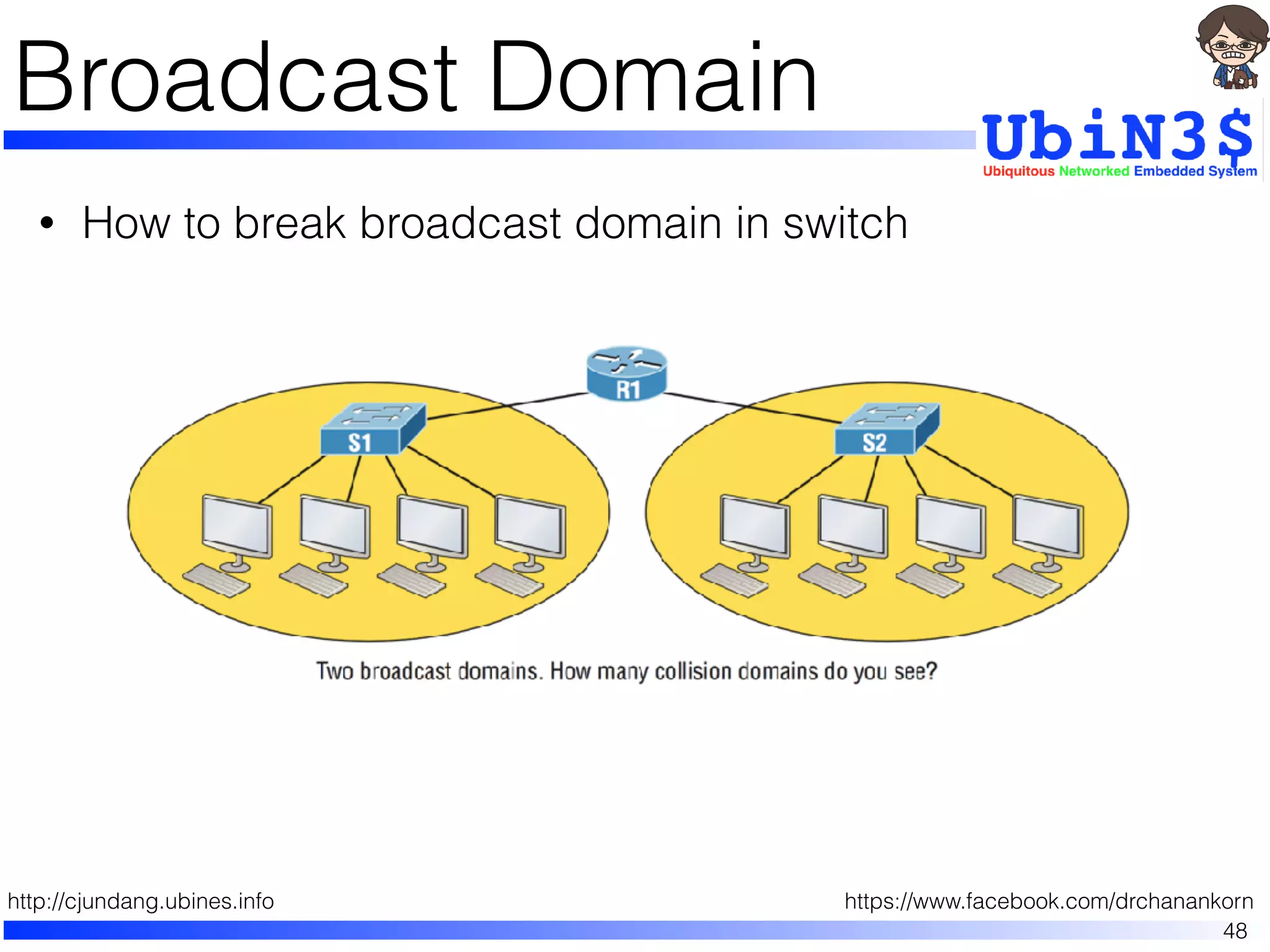 Broadcast Domain

UbiN3$
Ubiquitous Networked Embedded System

• How to break broadcast domain in switch

R1

S1

S2

Two broadcast domains. How many collision domains do you see?

http://cjundang.ubines.info

https://www.facebook.com/drchanankorn

48